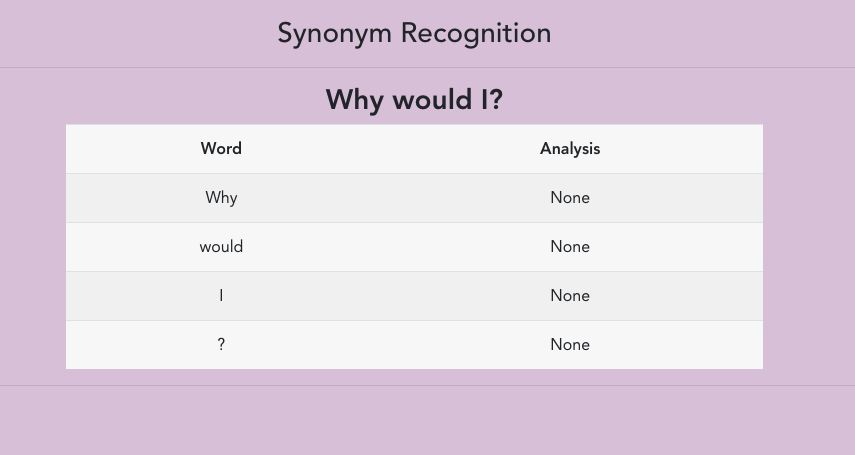 Synonym Recognition

Why would I?

| Word | Analysis |
|---|---|
| Why | None |
| would | None |
| I | None |
| ? | None |